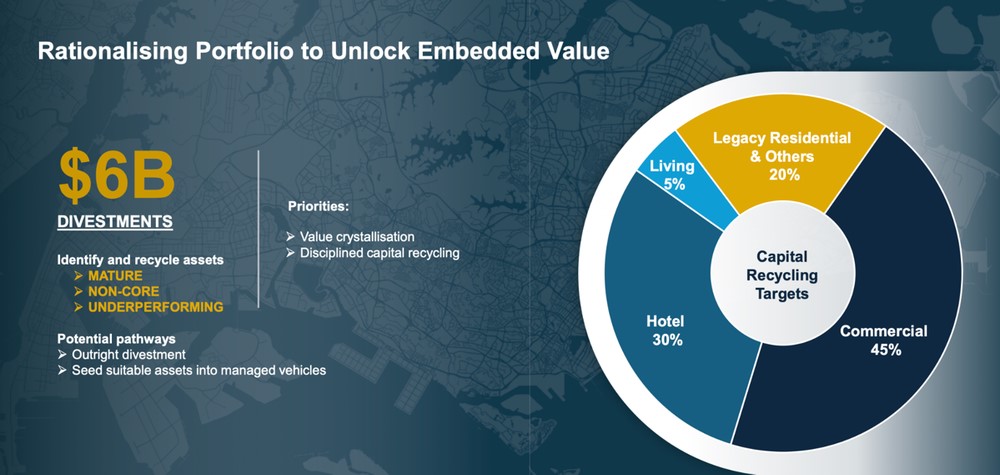 Rationalising Portfolio to Unlock Embedded Value

$6B

DIVESTMENTS

Identify and recycle assets
➢ MATURE
➢ NON-CORE
➢ UNDERPERFORMING

Potential pathways
➢ Outright divestment
➢ Seed suitable assets into managed vehicles

Priorities:
➢ Value crystallisation
➢ Disciplined capital recycling

Living 5%
Legacy Residential & Others 20%
Capital Recycling Targets
Hotel 30%
Commercial 45%